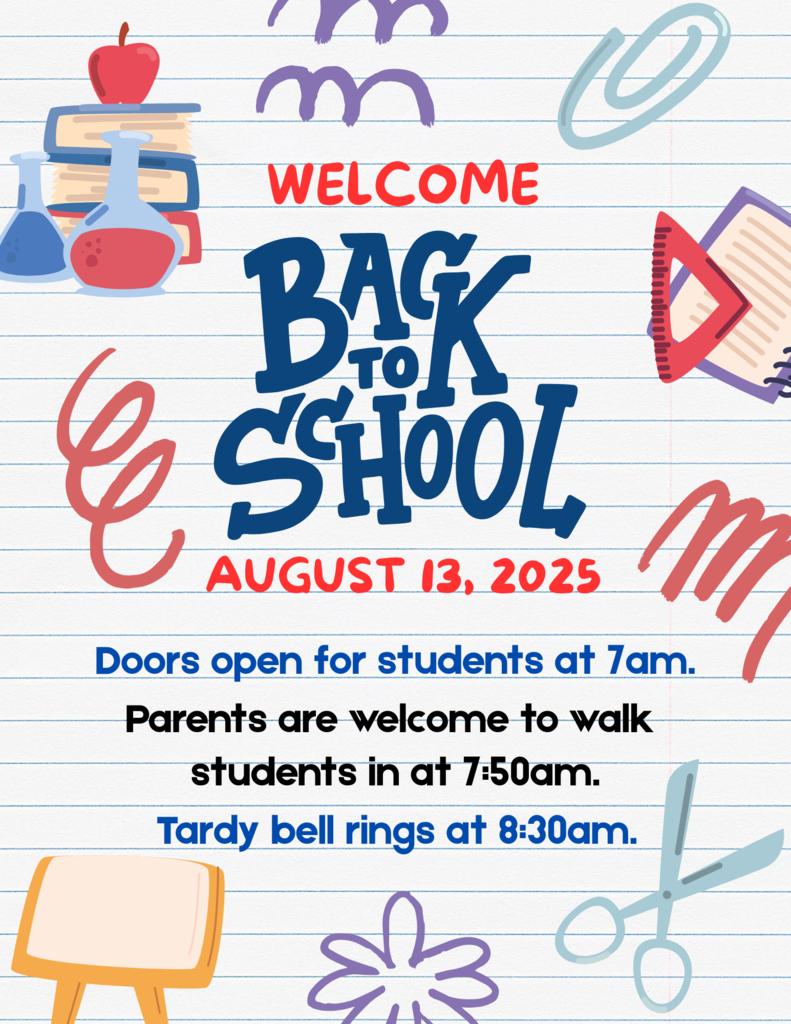 WELCOME

BACK TO SCHOOL

AUGUST 13, 2025

Doors open for students at 7am.

Parents are welcome to walk students in at 7:50am.

Tardy bell rings at 8:30am.